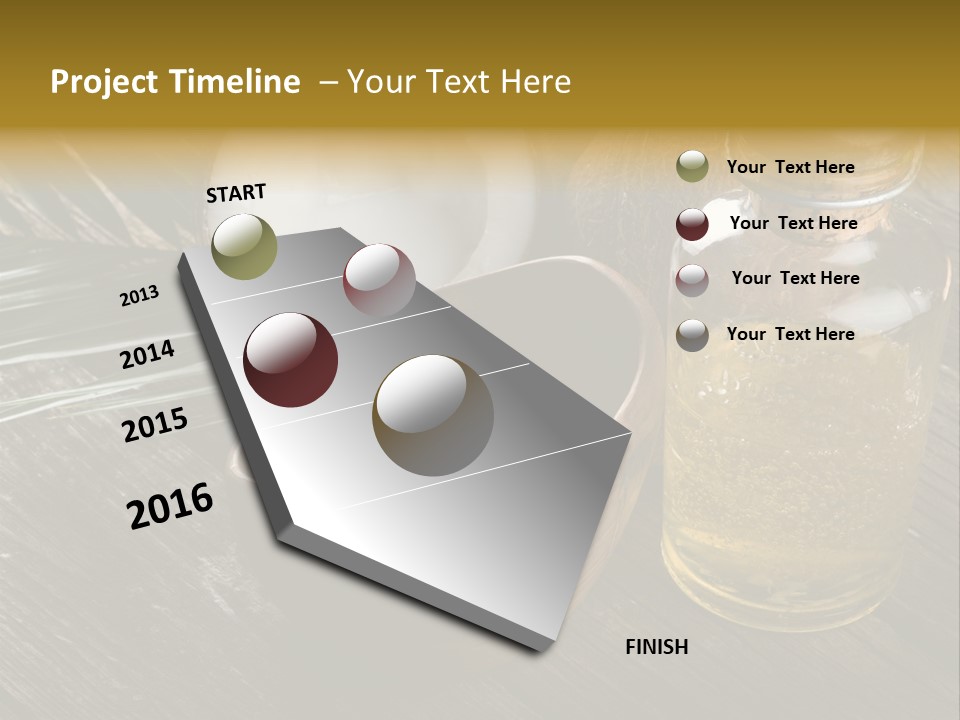 Project Timeline – Your Text Here

START

2013

2014

2015

2016

FINISH

Your Text Here

Your Text Here

Your Text Here

Your Text Here